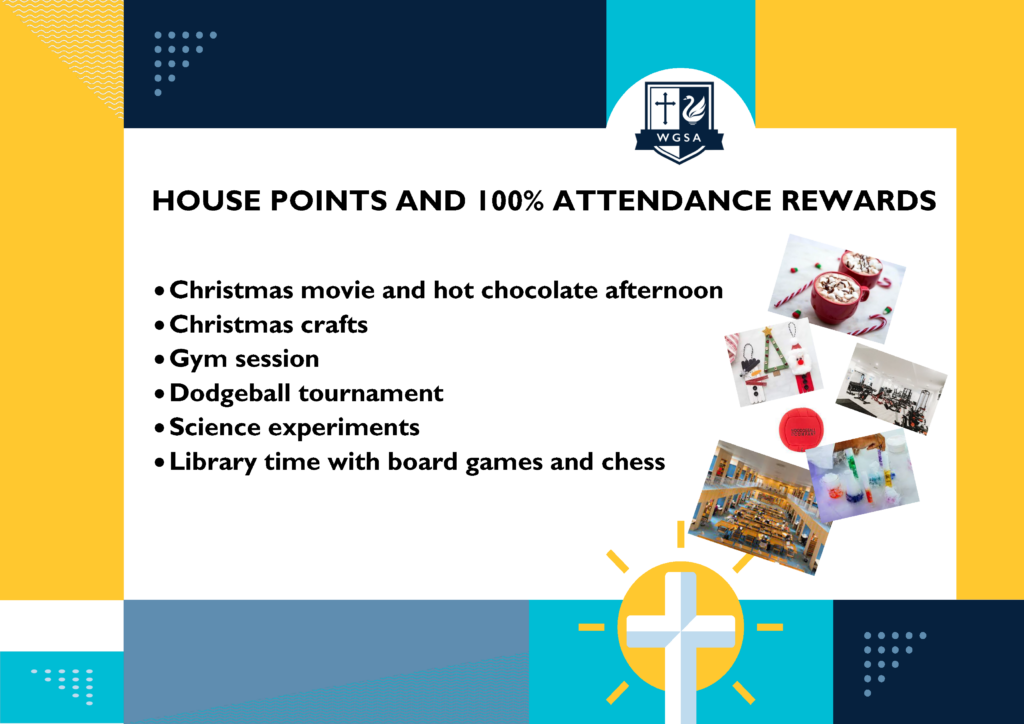 WGSA

HOUSE POINTS AND 100% ATTENDANCE REWARDS

• Christmas movie and hot chocolate afternoon
• Christmas crafts
• Gym session
• Dodgeball tournament
• Science experiments
• Library time with board games and chess